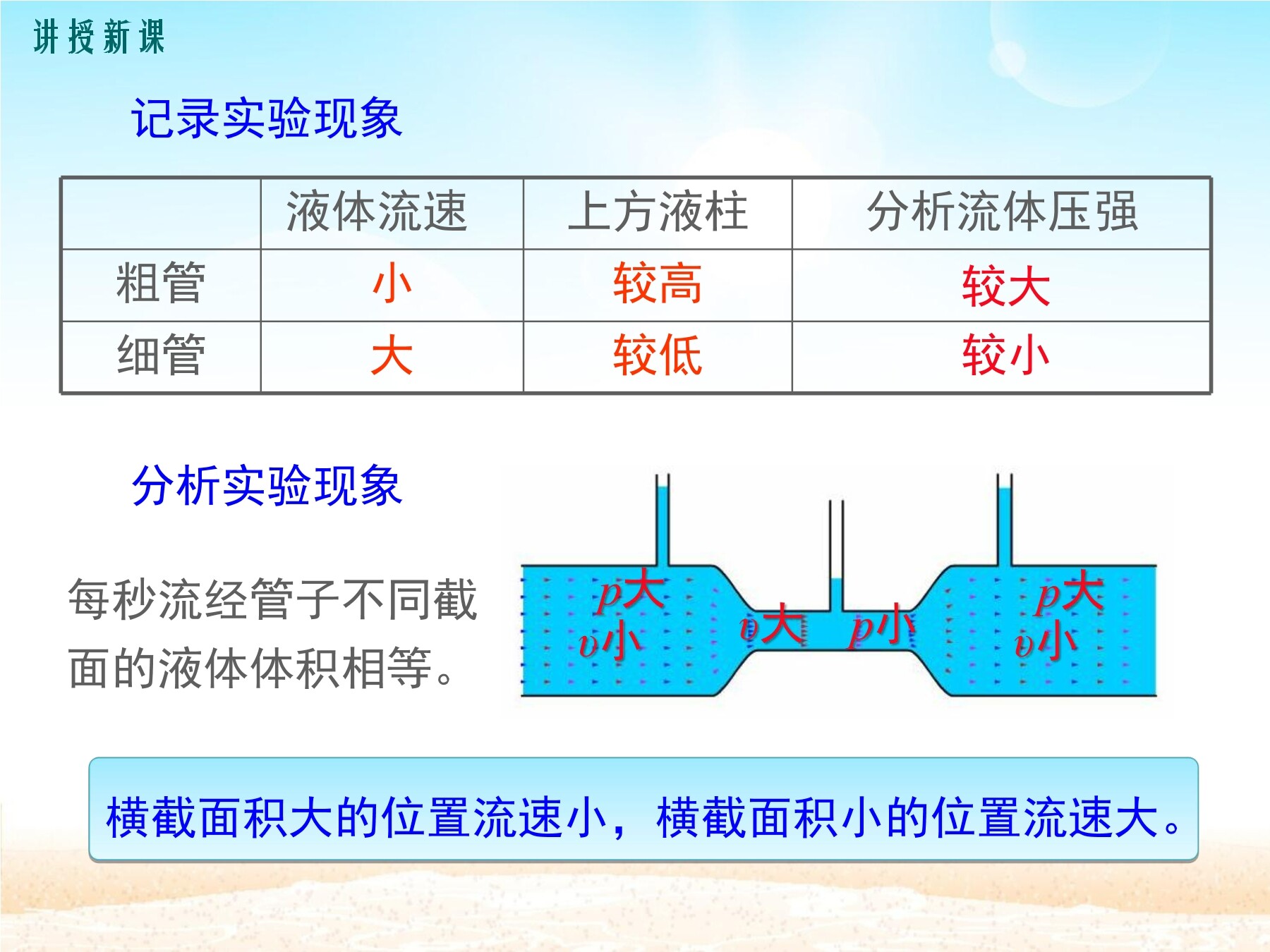 讲授新课

记录实验现象

|  | 液体流速 | 上方液柱 | 分析流体压强 |
|---|---|---|---|
| 粗管 | 小 | 较高 | 较大 |
| 细管 | 大 | 较低 | 较小 |

分析实验现象

每秒流经管子不同截面的液体体积相等。

$p$大 $v$小 $v$大 $p$小 $p$大 $v$小

横截面积大的位置流速小，横截面积小的位置流速大。